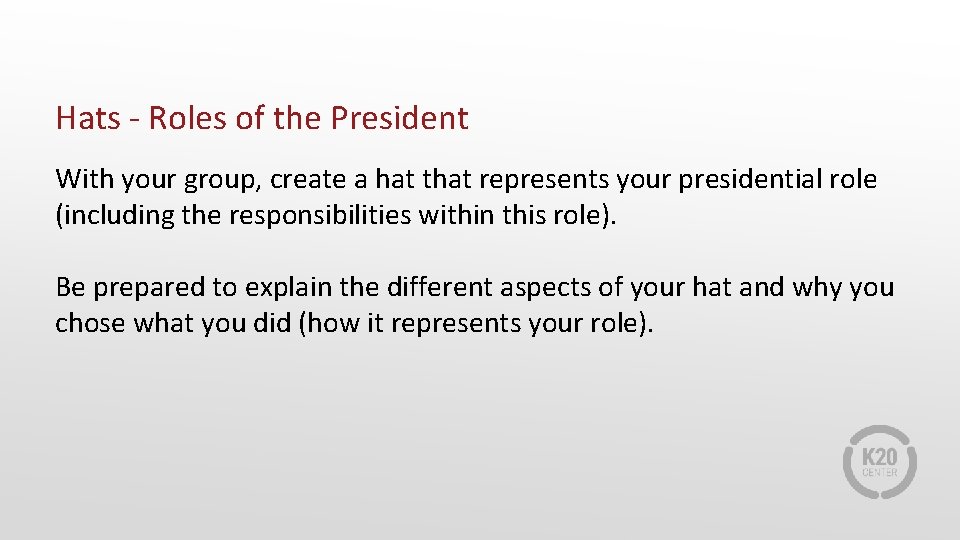 Hats - Roles of the President

With your group, create a hat that represents your presidential role (including the responsibilities within this role).

Be prepared to explain the different aspects of your hat and why you chose what you did (how it represents your role).

K20 CENTER